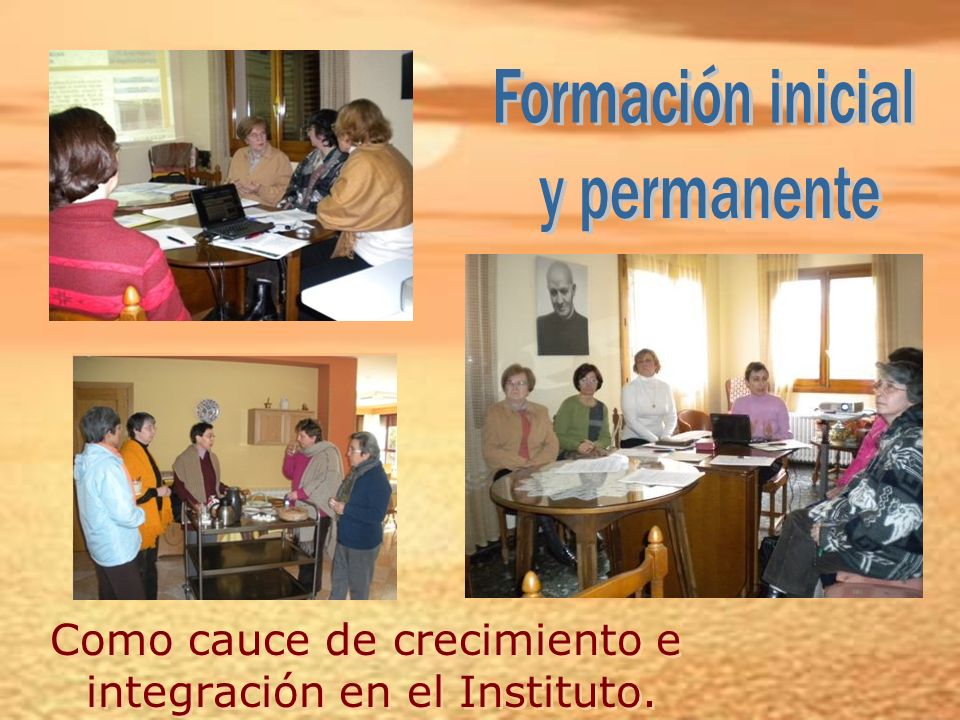 Formación inicial y permanente

Como cauce de crecimiento e integración en el Instituto.